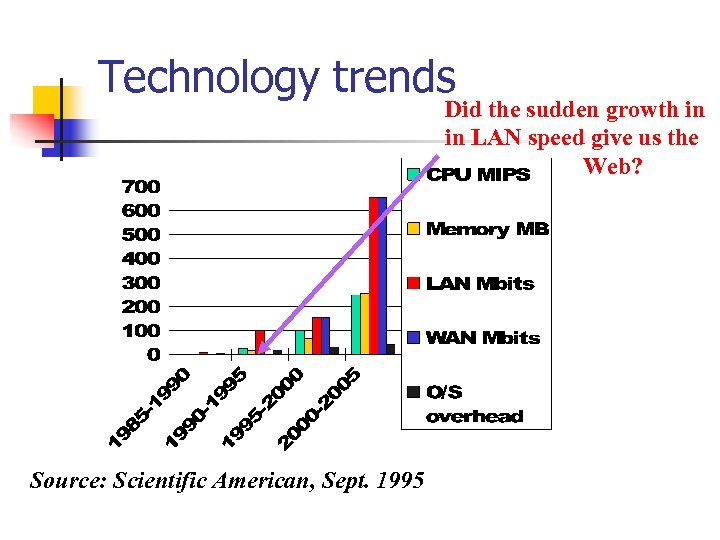 Technology trends

Did the sudden growth in in LAN speed give us the Web?

700
600
500
400
300
200
100
0

1985-1990
1990-1995
1995-2000
2000-2005

CPU MIPS
Memory MB
LAN Mbits
WAN Mbits
O/S overhead

Source: Scientific American, Sept. 1995